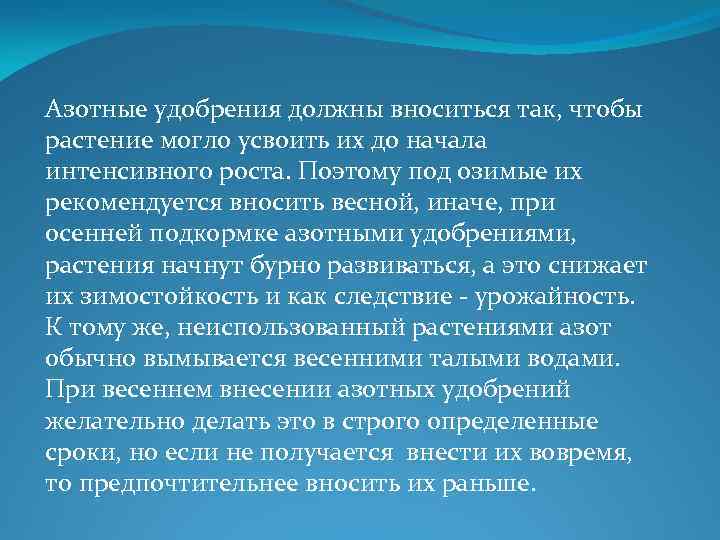 Азотные удобрения должны вноситься так, чтобы растение могло усвоить их до начала интенсивного роста. Поэтому под озимые их рекомендуется вносить весной, иначе, при осенней подкормке азотными удобрениями, растения начнут бурно развиваться, а это снижает их зимостойкость и как следствие - урожайность. К тому же, неиспользованный растениями азот обычно вымывается весенними талыми водами. При весеннем внесении азотных удобрений желательно делать это в строго определенные сроки, но если не получается внести их вовремя, то предпочтительнее вносить их раньше.